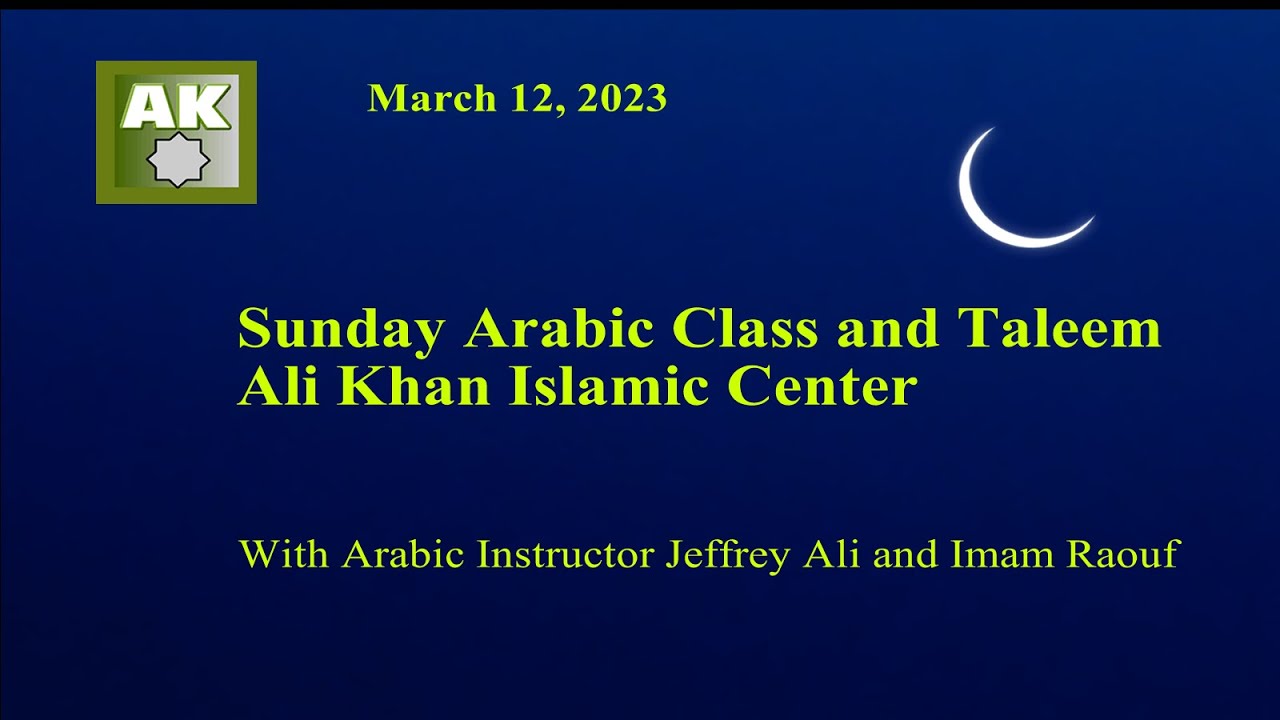 AK

March 12, 2023

Sunday Arabic Class and Taleem
Ali Khan Islamic Center

With Arabic Instructor Jeffrey Ali and Imam Raouf